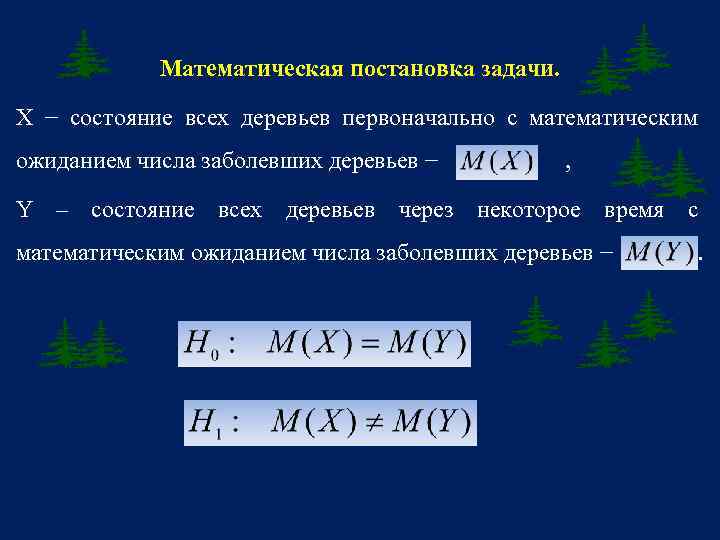 Математическая постановка задачи.

X − состояние всех деревьев первоначально с математическим ожиданием числа заболевших деревьев − $M(X)$ ,

Y – состояние всех деревьев через некоторое время с математическим ожиданием числа заболевших деревьев − $M(Y)$.

$H_0: \quad M(X) = M(Y)$

$H_1: \quad M(X) \neq M(Y)$